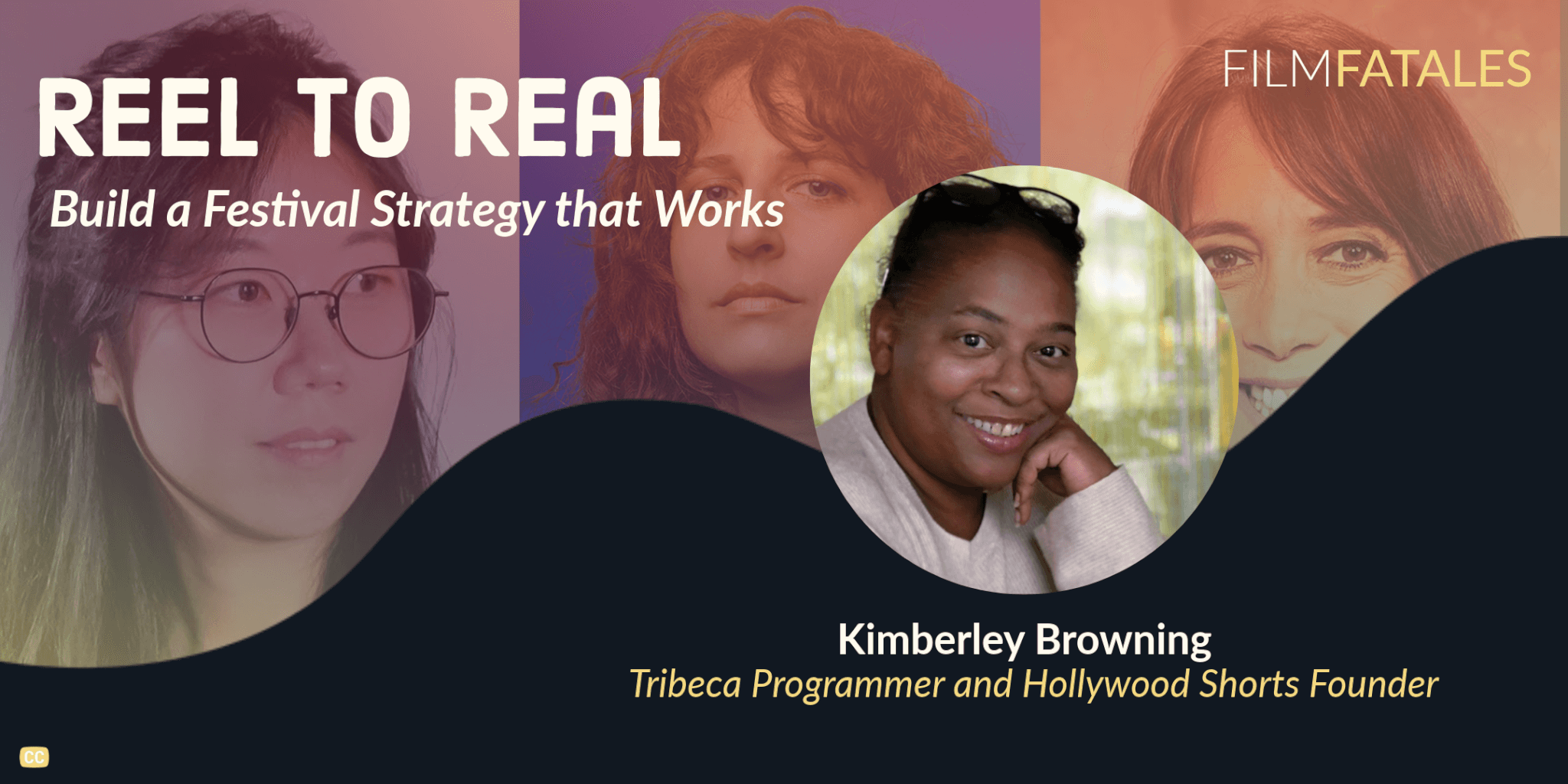 REEL TO REAL
Build a Festival Strategy that Works

FILMFATALES

Kimberley Browning
Tribeca Programmer and Hollywood Shorts Founder

CC